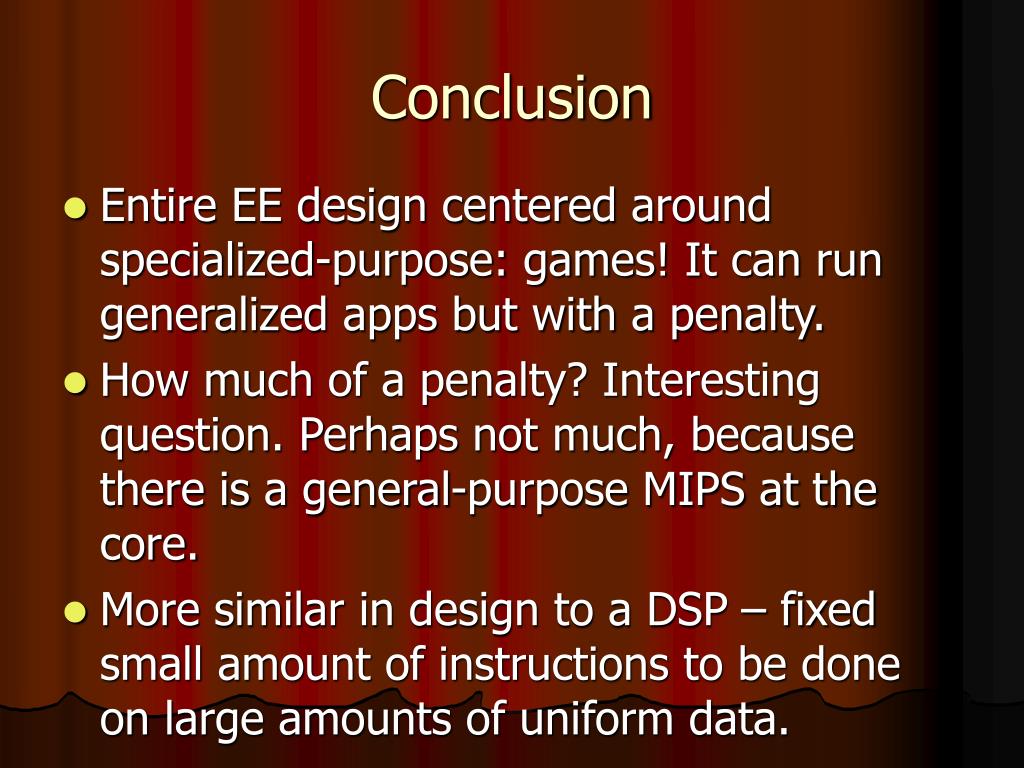 Conclusion

- Entire EE design centered around specialized-purpose: games! It can run generalized apps but with a penalty.
- How much of a penalty? Interesting question. Perhaps not much, because there is a general-purpose MIPS at the core.
- More similar in design to a DSP – fixed small amount of instructions to be done on large amounts of uniform data.